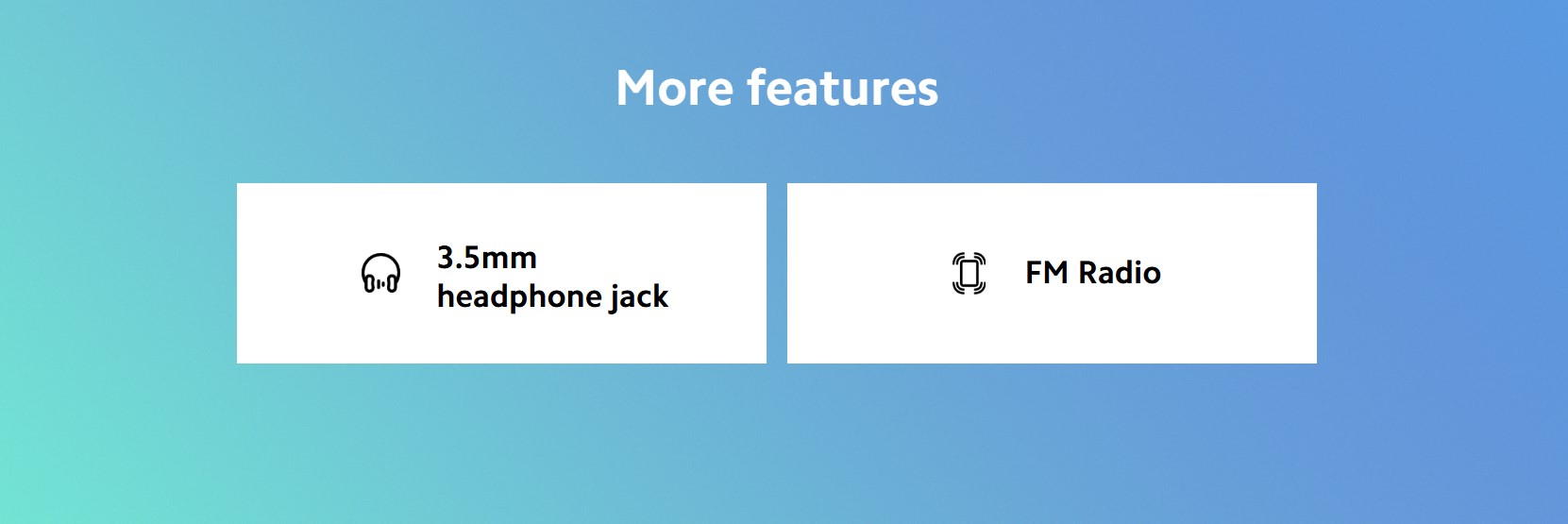 More features

3.5mm headphone jack

FM Radio